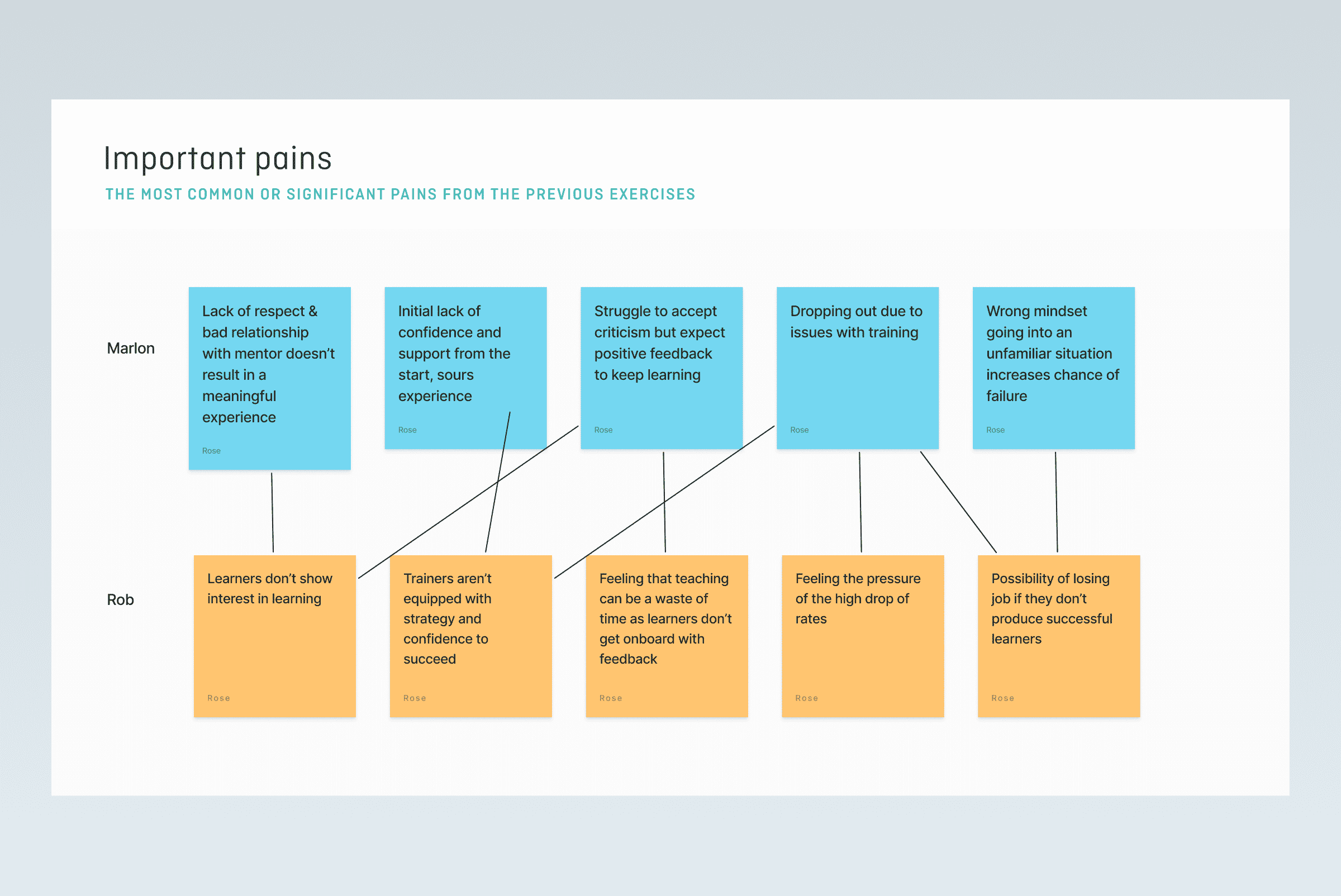 Important pains

THE MOST COMMON OR SIGNIFICANT PAINS FROM THE PREVIOUS EXERCISES

Marlon

Lack of respect & bad relationship with mentor doesn't result in a meaningful experience

Rose

Initial lack of confidence and support from the start, sours experience

Rose

Struggle to accept criticism but expect positive feedback to keep learning

Rose

Dropping out due to issues with training

Rose

Wrong mindset going into an unfamiliar situation increases chance of failure

Rose

Rob

Learners don't show interest in learning

Rose

Trainers aren't equipped with strategy and confidence to succeed

Rose

Feeling that teaching can be a waste of time as learners don't get onboard with feedback

Rose

Feeling the pressure of the high drop of rates

Rose

Possibility of losing job if they don't produce successful learners

Rose